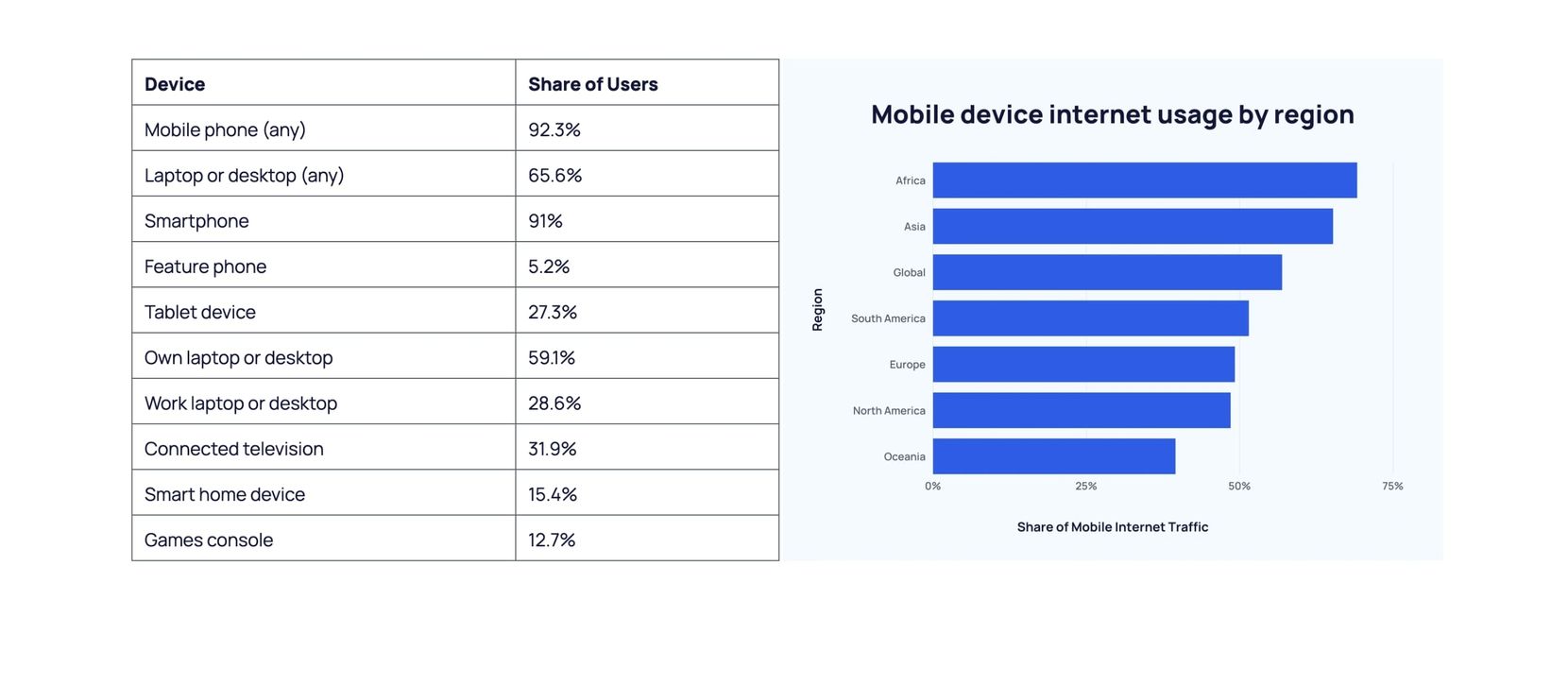 | Device | Share of Users |
|---|---|
| Mobile phone (any) | 92.3% |
| Laptop or desktop (any) | 65.6% |
| Smartphone | 91% |
| Feature phone | 5.2% |
| Tablet device | 27.3% |
| Own laptop or desktop | 59.1% |
| Work laptop or desktop | 28.6% |
| Connected television | 31.9% |
| Smart home device | 15.4% |
| Games console | 12.7% |

Mobile device internet usage by region

Region

Africa
Asia
Global
South America
Europe
North America
Oceania

0%
25%
50%
75%

Share of Mobile Internet Traffic